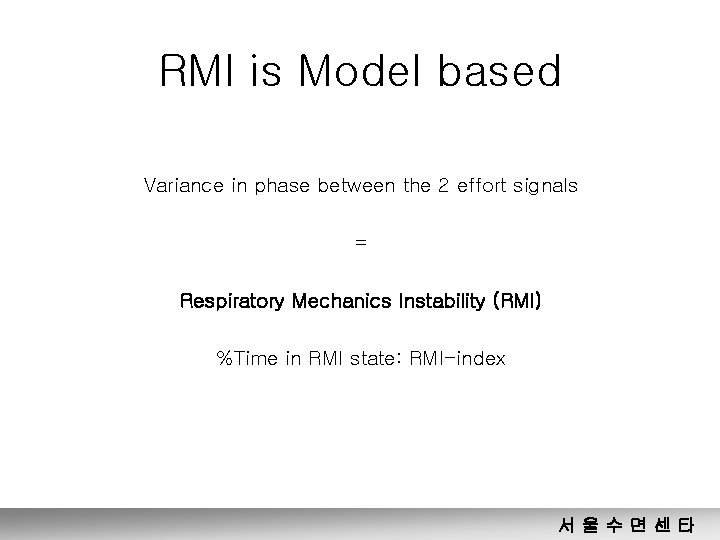 RMI is Model based

Variance in phase between the 2 effort signals

=

Respiratory Mechanics Instability (RMI)

%Time in RMI state: RMI-index

서 울 수 면 센 타